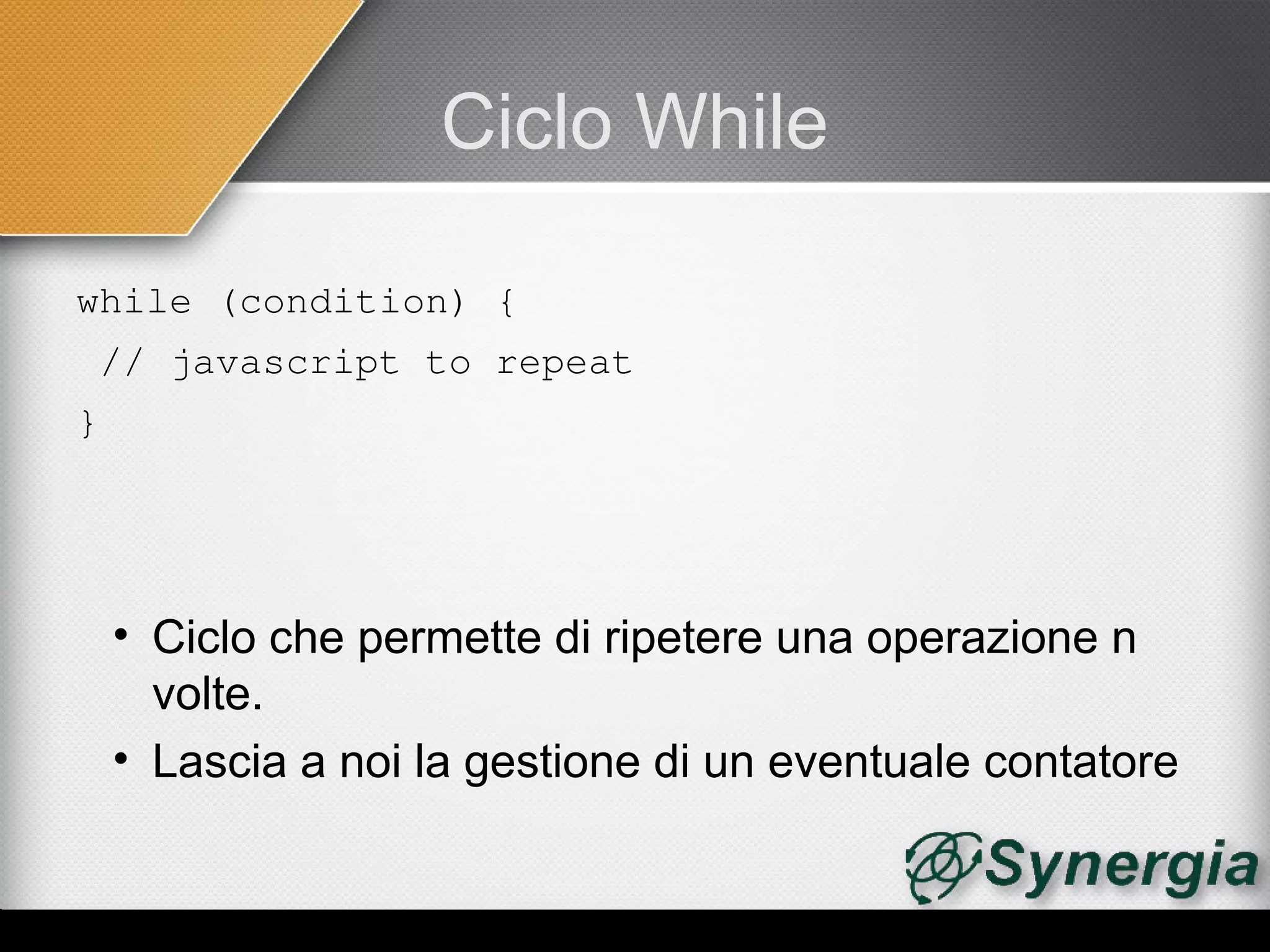 Ciclo While

while (condition) {
 // javascript to repeat
}

• Ciclo che permette di ripetere una operazione n volte.
• Lascia a noi la gestione di un eventuale contatore

Synergia